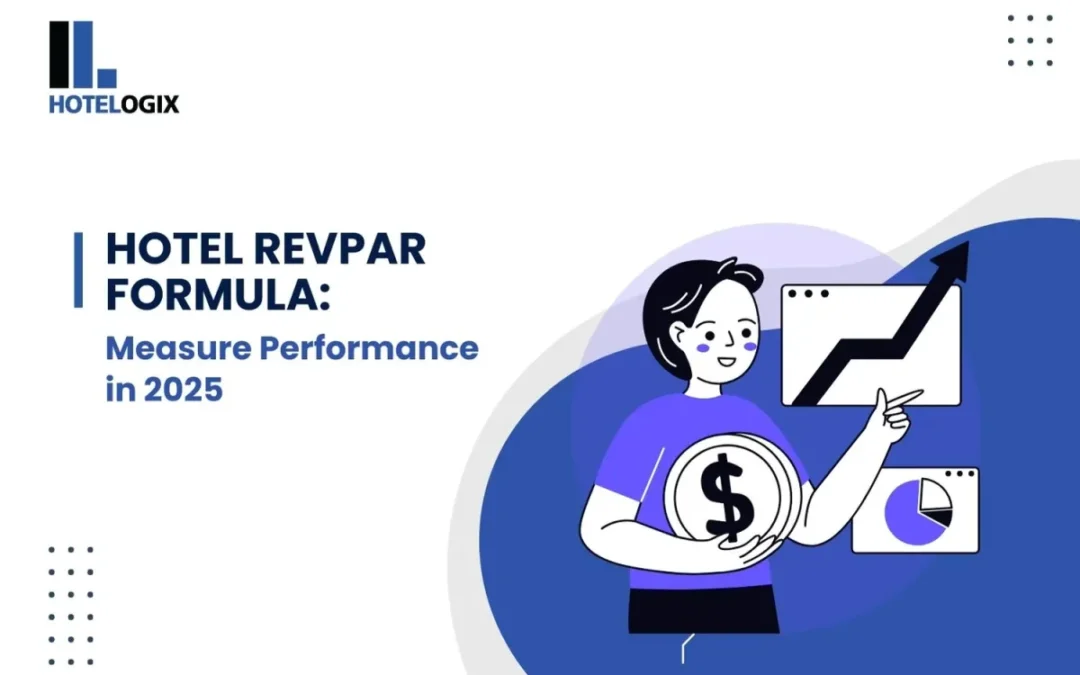 HOTELOGIX

HOTEL REVPAR FORMULA:
Measure Performance in 2025

$